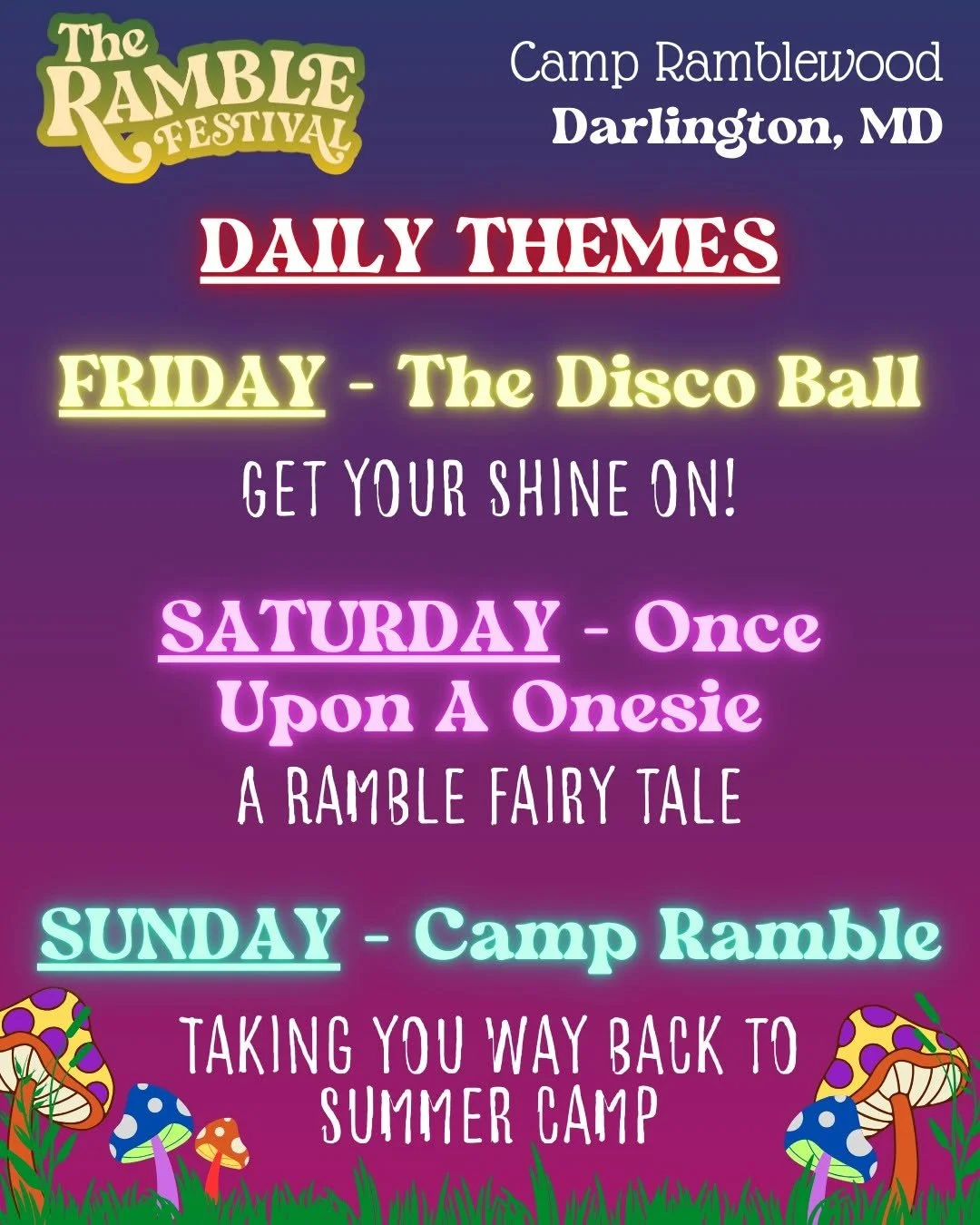 The RAMBLE FESTIVAL

Camp Ramblewood
Darlington, MD

DAILY THEMES

FRIDAY - The Disco Ball

GET YOUR SHINE ON!

SATURDAY - Once Upon A Onesie

A RAMBLE FAIRY TALE

SUNDAY - Camp Ramble

TAKING YOU WAY BACK TO SUMMER CAMP